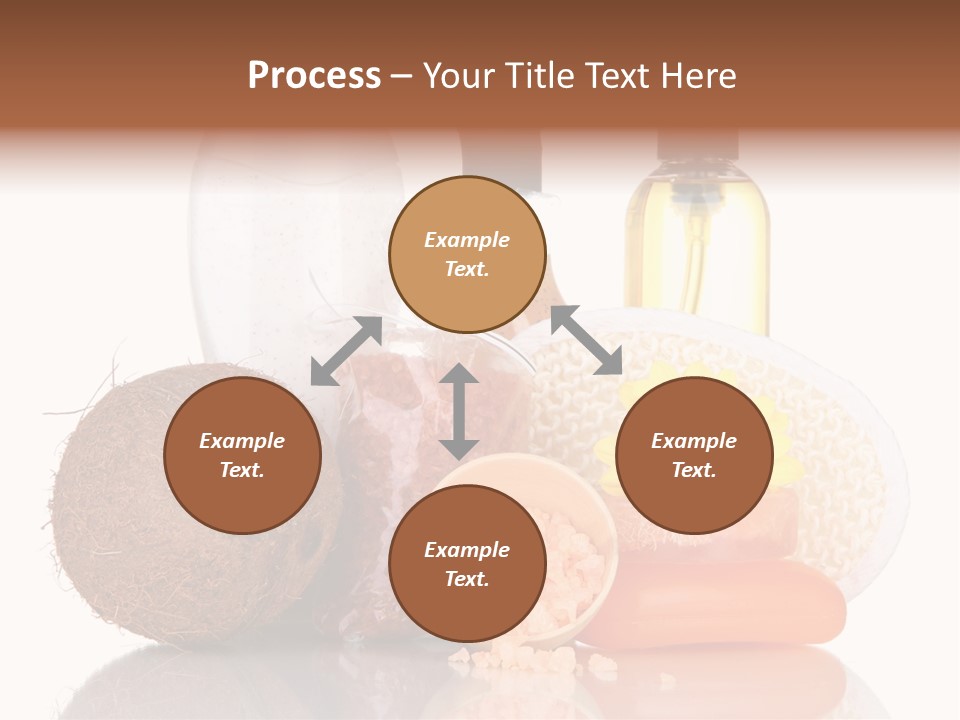 Process – Your Title Text Here

Example Text.

Example Text.

Example Text.

Example Text.